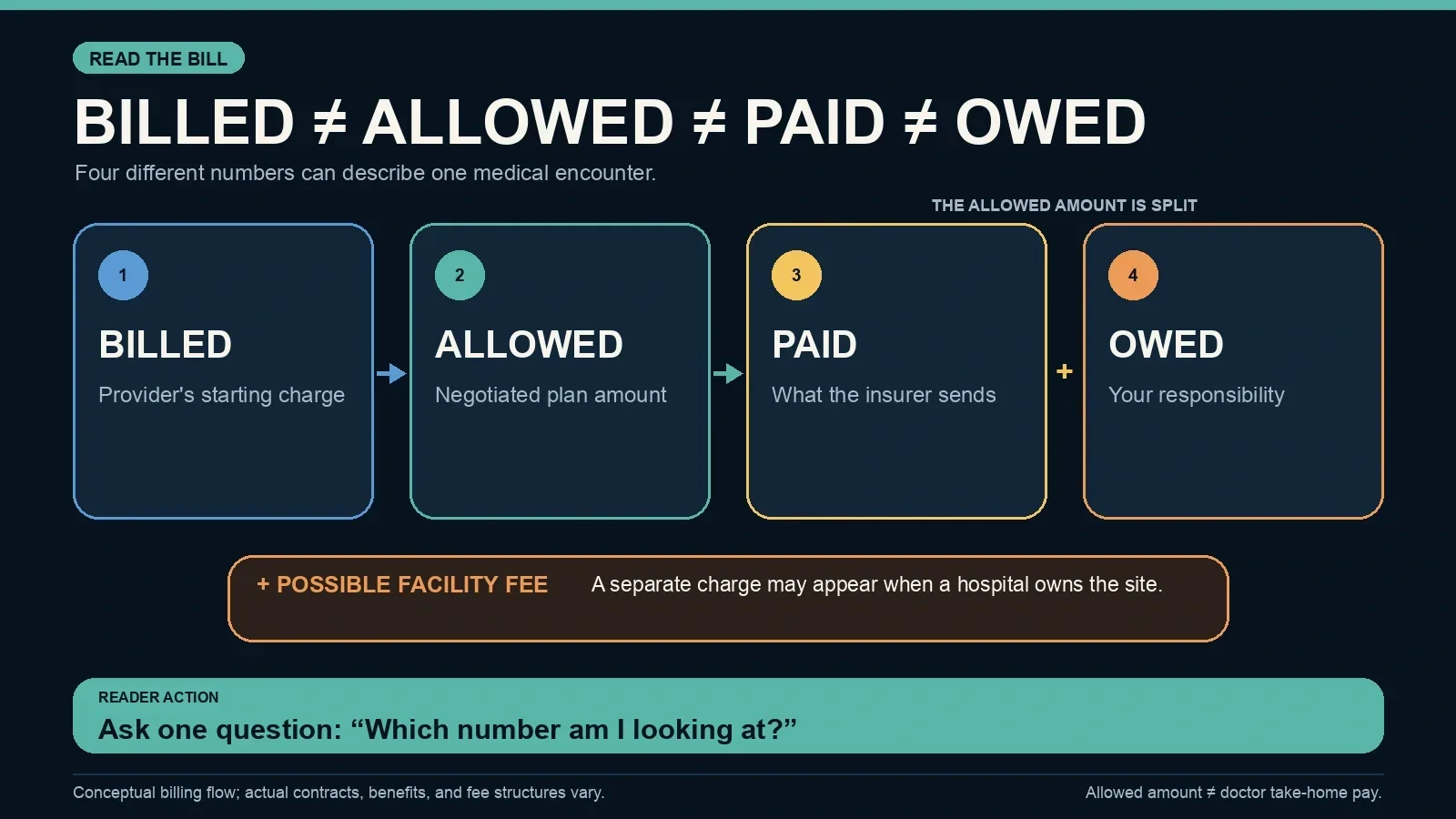 READ THE BILL

BILLED ≠ ALLOWED ≠ PAID ≠ OWED

Four different numbers can describe one medical encounter.

THE ALLOWED AMOUNT IS SPLIT

1
BILLED
Provider's starting charge

2
ALLOWED
Negotiated plan amount

3
PAID
What the insurer sends

+

4
OWED
Your responsibility

+ POSSIBLE FACILITY FEE A separate charge may appear when a hospital owns the site.

READER ACTION
Ask one question: “Which number am I looking at?”

Conceptual billing flow; actual contracts, benefits, and fee structures vary.

Allowed amount ≠ doctor take-home pay.